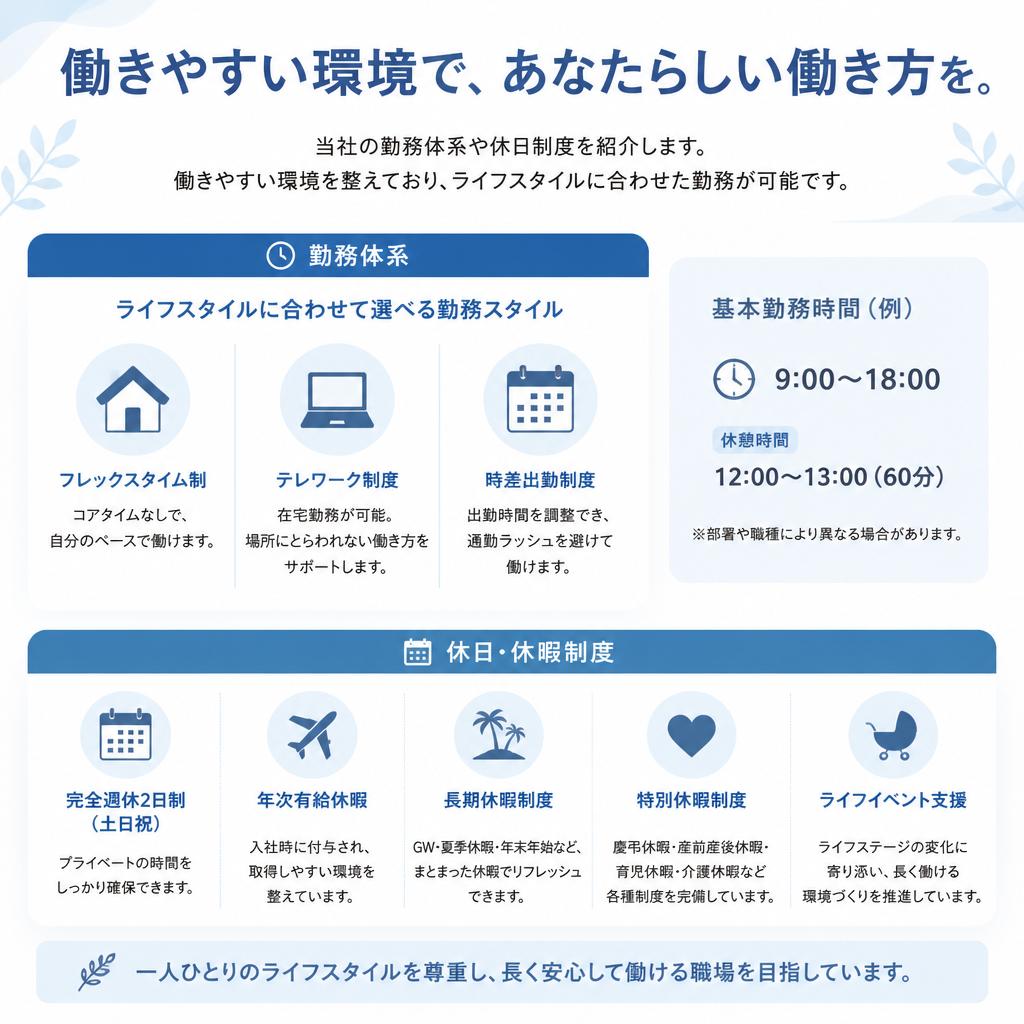 働きやすい環境で、あなたらしい働き方を。

当社の勤務体系や休日制度を紹介します。
働きやすい環境を整えており、ライフスタイルに合わせた勤務が可能です。

勤務体系

ライフスタイルに合わせて選べる勤務スタイル

フレックスタイム制
コアタイムなしで、自分のペースで働けます。

テレワーク制度
在宅勤務が可能。場所にとらわれない働き方をサポートします。

時差出勤制度
出勤時間を調整でき、通勤ラッシュを避けて働けます。

基本勤務時間（例）

9:00〜18:00

休憩時間

12:00〜13:00（60分）

※部署や職種により異なる場合があります。

休日・休暇制度

完全週休2日制（土日祝）
プライベートの時間をしっかり確保できます。

年次有給休暇
入社時に付与され、取得しやすい環境を整えています。

長期休暇制度
GW・夏季休暇・年末年始など、まとまった休暇でリフレッシュできます。

特別休暇制度
慶弔休暇・産前産後休暇・育児休暇・介護休暇など各種制度を完備しています。

ライフイベント支援
ライフステージの変化に寄り添い、長く働ける環境づくりを推進しています。

一人ひとりのライフスタイルを尊重し、長く安心して働ける職場を目指しています。